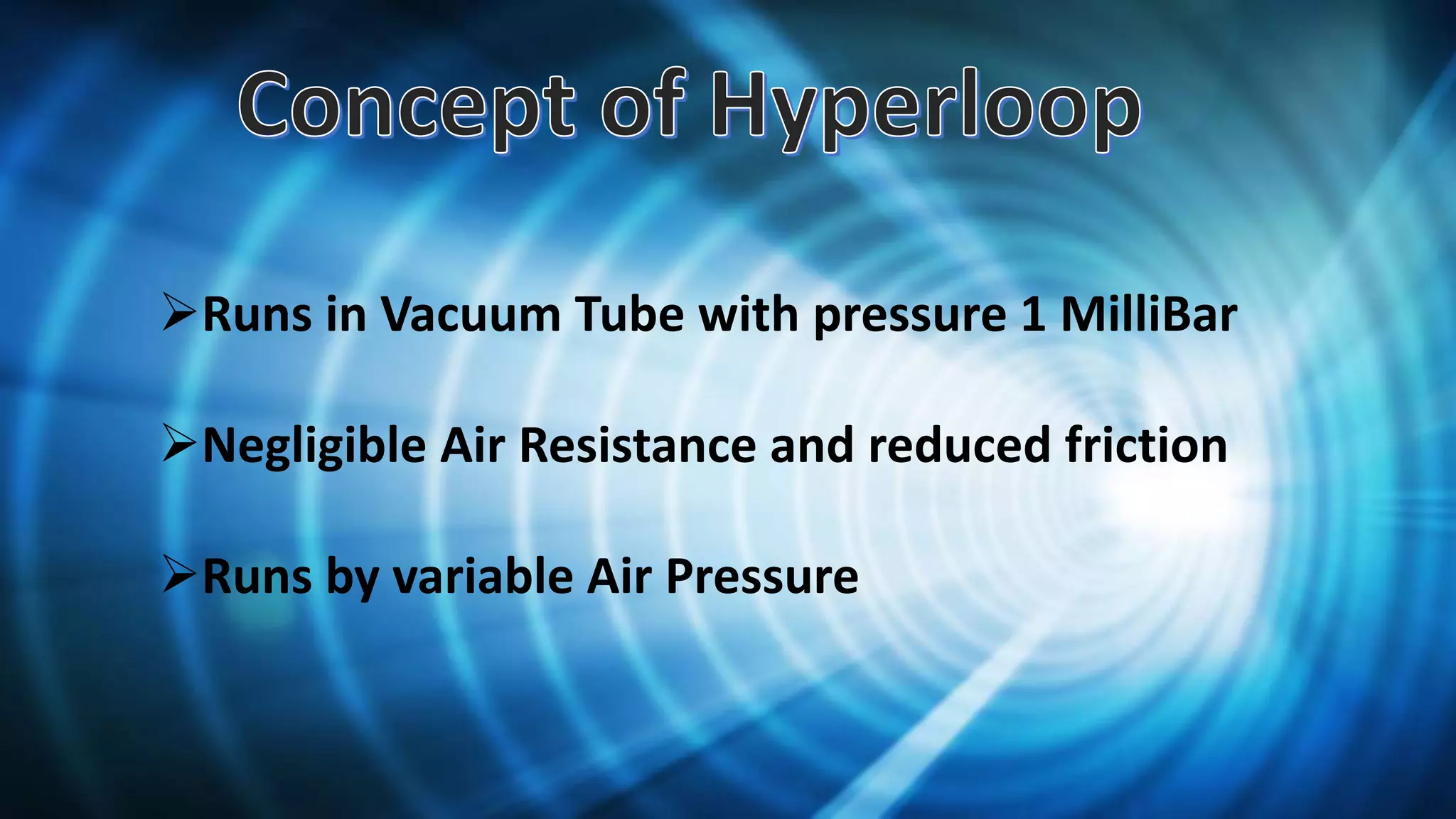 Concept of Hyperloop

➢Runs in Vacuum Tube with pressure 1 MilliBar

➢Negligible Air Resistance and reduced friction

➢Runs by variable Air Pressure